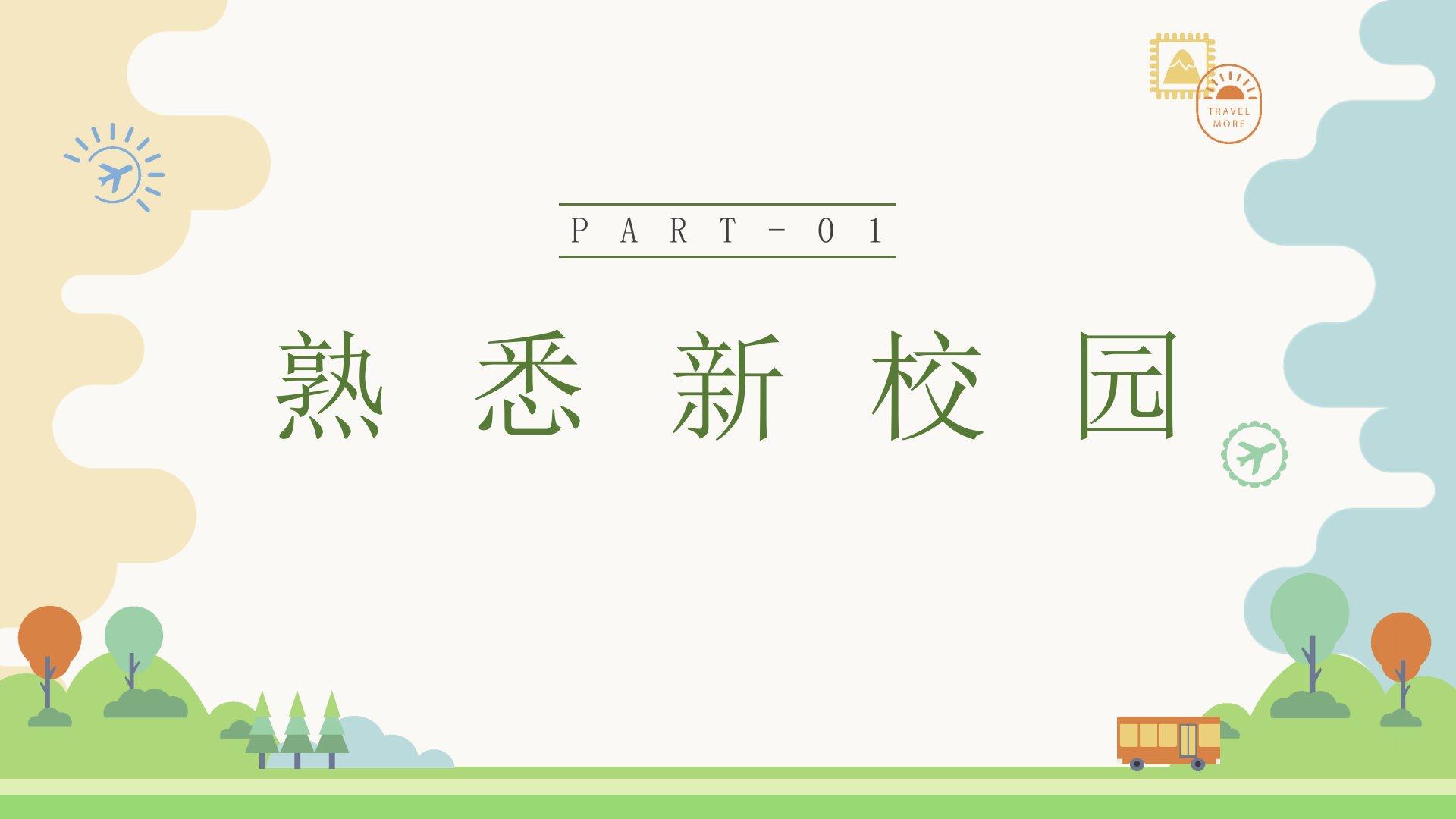 TRAVEL MORE

PART-01

熟悉新校园